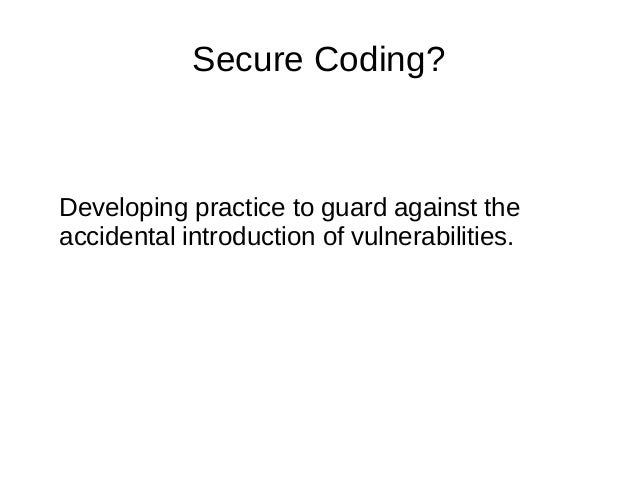 Secure Coding?

Developing practice to guard against the accidental introduction of vulnerabilities.